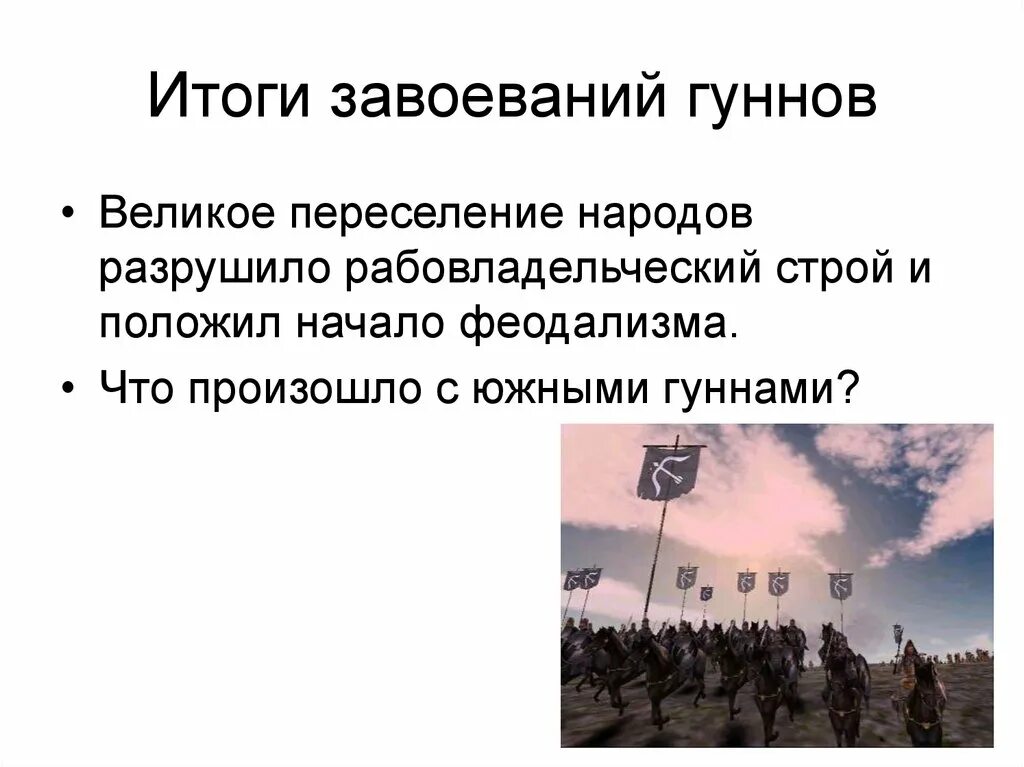 Итоги завоеваний гуннов

• Великое переселение народов разрушило рабовладельческий строй и положил начало феодализма.

• Что произошло с южными гуннами?